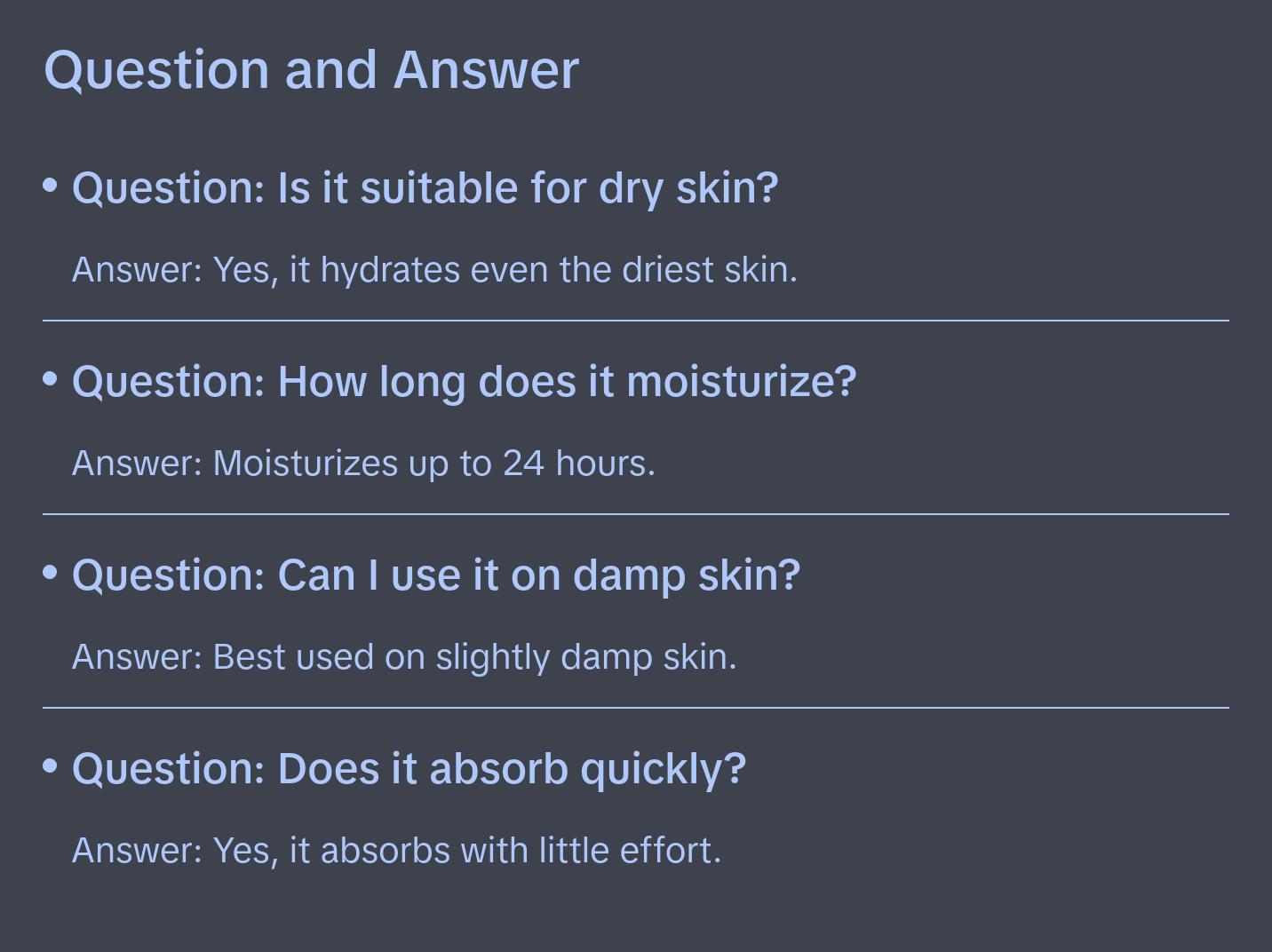 Question and Answer

• Question: Is it suitable for dry skin?

Answer: Yes, it hydrates even the driest skin.

• Question: How long does it moisturize?

Answer: Moisturizes up to 24 hours.

• Question: Can I use it on damp skin?

Answer: Best used on slightly damp skin.

• Question: Does it absorb quickly?

Answer: Yes, it absorbs with little effort.